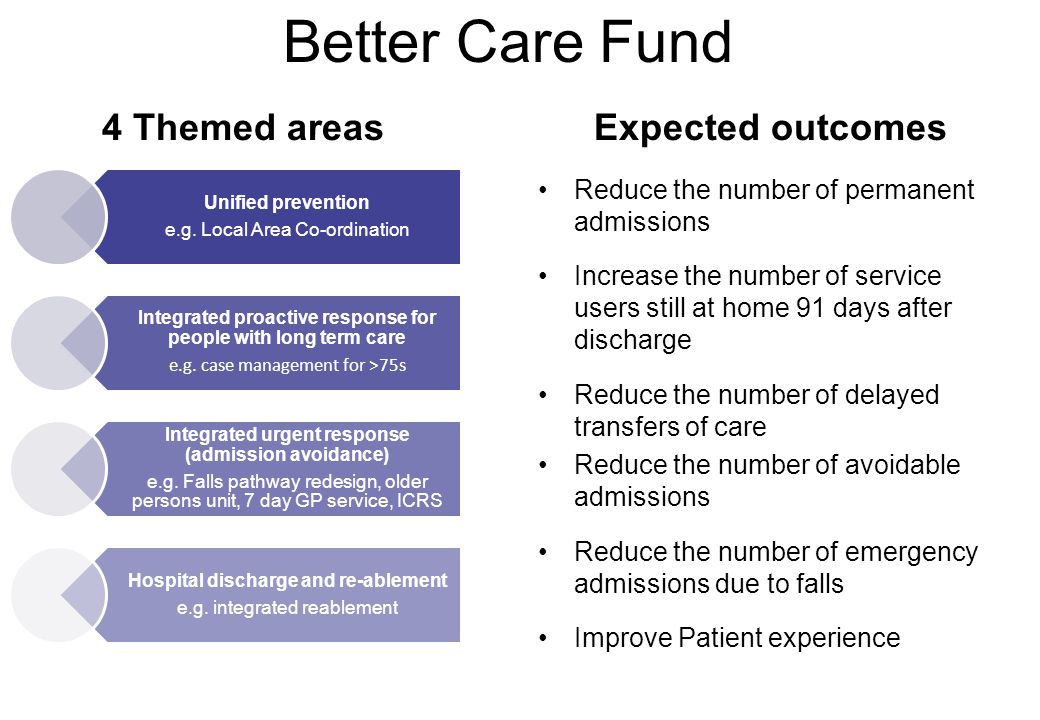 Better Care Fund

4 Themed areas

Unified prevention
e.g. Local Area Co-ordination

Integrated proactive response for people with long term care
e.g. case management for >75s

Integrated urgent response (admission avoidance)
e.g. Falls pathway redesign, older persons unit, 7 day GP service, ICRS

Hospital discharge and re-ablement
e.g. integrated reablement

Expected outcomes

• Reduce the number of permanent admissions
• Increase the number of service users still at home 91 days after discharge
• Reduce the number of delayed transfers of care
• Reduce the number of avoidable admissions
• Reduce the number of emergency admissions due to falls
• Improve Patient experience